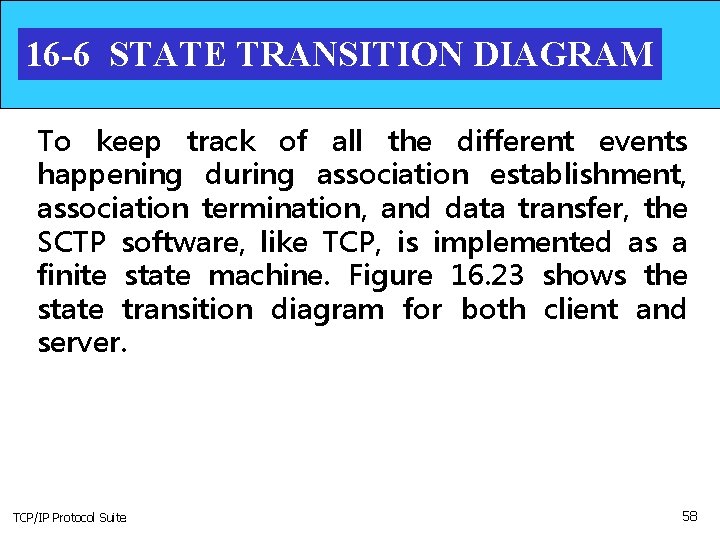 16-6 STATE TRANSITION DIAGRAM

To keep track of all the different events happening during association establishment, association termination, and data transfer, the SCTP software, like TCP, is implemented as a finite state machine. Figure 16.23 shows the state transition diagram for both client and server.

TCP/IP Protocol Suite

58